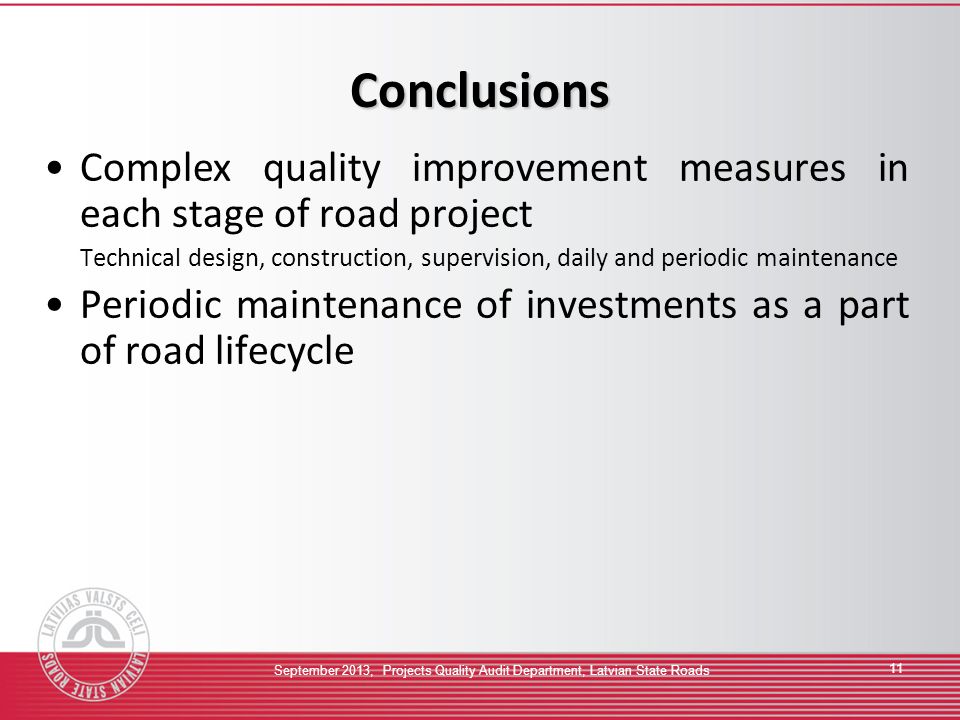 Conclusions

• Complex quality improvement measures in each stage of road project

Technical design, construction, supervision, daily and periodic maintenance

• Periodic maintenance of investments as a part of road lifecycle

LATVIJAS VALSTS CEĻI
LATVIAN STATE ROADS

September 2013, Projects Quality Audit Department, Latvian State Roads

11